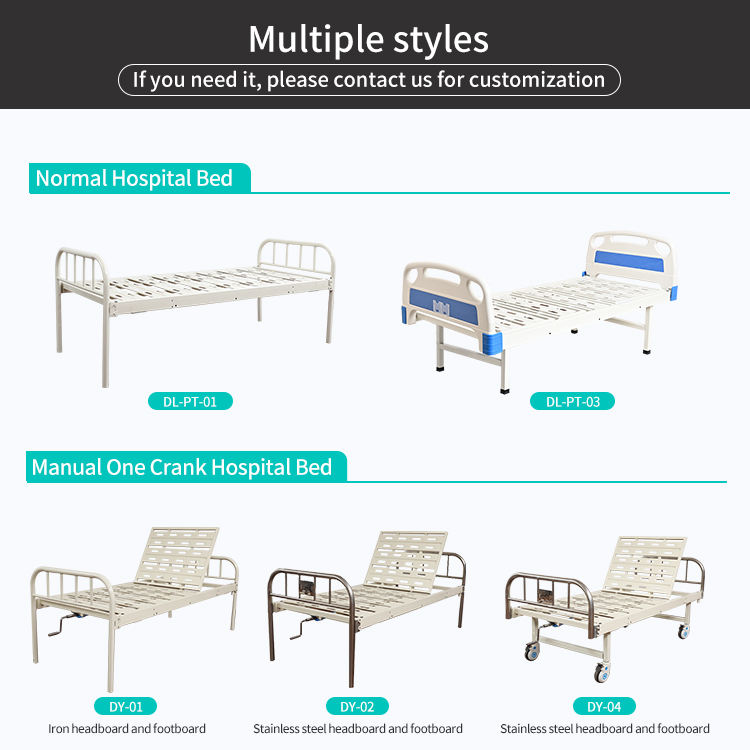 Multiple styles

If you need it, please contact us for customization

Normal Hospital Bed

DL-PT-01

DL-PT-03

Manual One Crank Hospital Bed

DY-01
Iron headboard and footboard

DY-02
Stainless steel headboard and footboard

DY-04
Stainless steel headboard and footboard